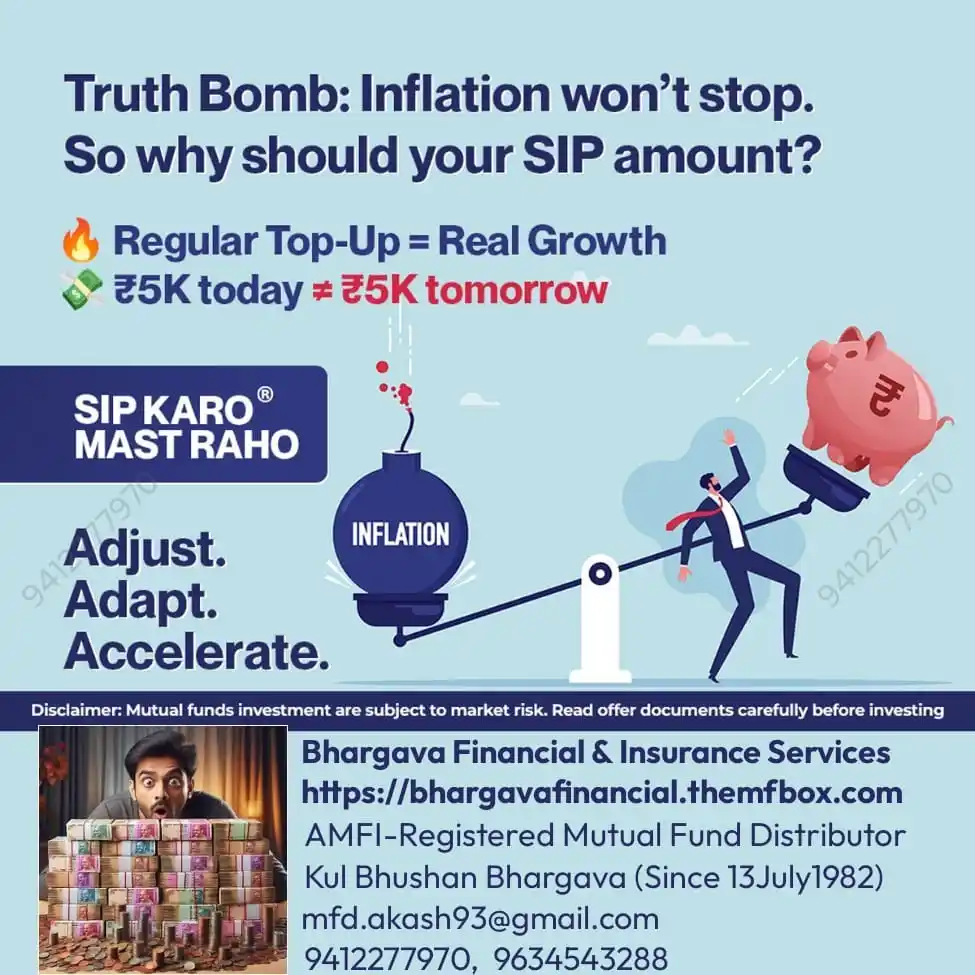 Truth Bomb: Inflation won't stop. So why should your SIP amount?

🔥 Regular Top-Up = Real Growth
💸 ₹5K today ≠ ₹5K tomorrow

SIP KARO®
MAST RAHO

INFLATION

₹

Adjust.
Adapt.
Accelerate.

9412277970

9412277970

Disclaimer: Mutual funds investment are subject to market risk. Read offer documents carefully before investing

Bhargava Financial & Insurance Services
https://bhargavafinancial.themfbox.com
AMFI-Registered Mutual Fund Distributor
Kul Bhushan Bhargava (Since 13July1982)
mfd.akash93@gmail.com
9412277970, 9634543288